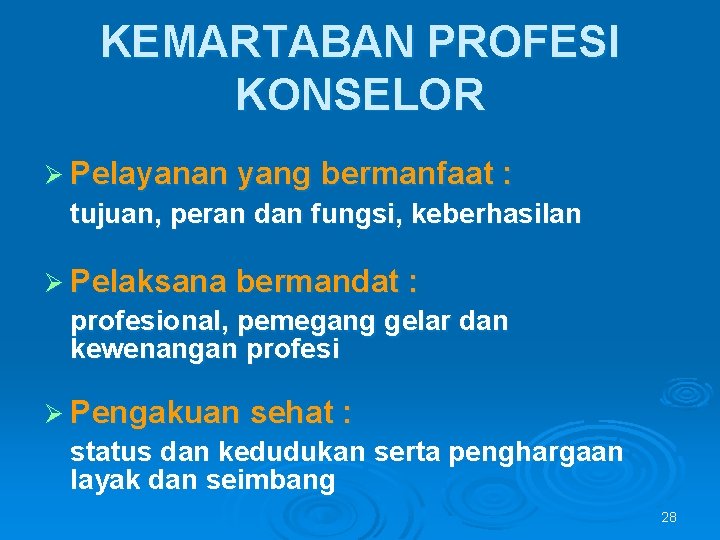 KEMARTABAN PROFESI KONSELOR

➢ Pelayanan yang bermanfaat :
tujuan, peran dan fungsi, keberhasilan

➢ Pelaksana bermandat :
profesional, pemegang gelar dan kewenangan profesi

➢ Pengakuan sehat :
status dan kedudukan serta penghargaan layak dan seimbang

28